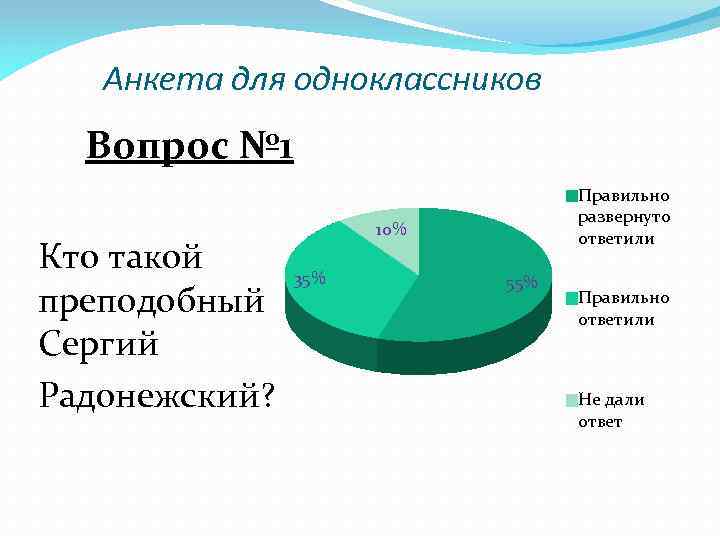 Анкета для одноклассников

Вопрос №1

Кто такой преподобный Сергий Радонежский?

10%
35%
55%

Правильно развернуто ответили

Правильно ответили

Не дали ответ